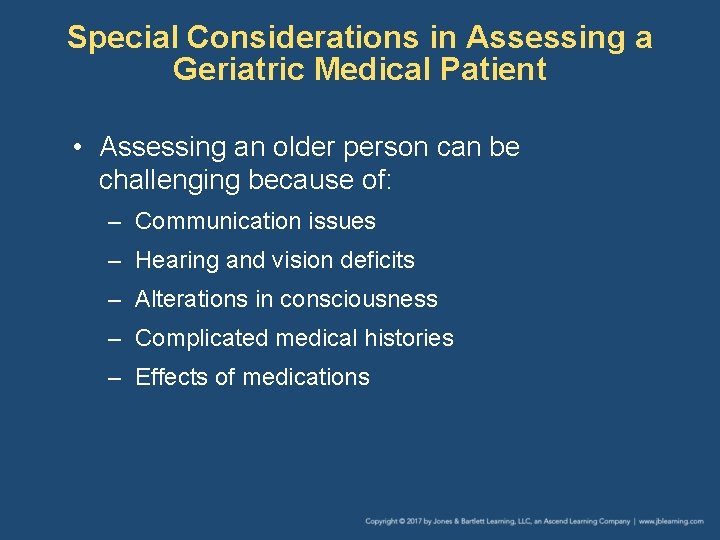 Special Considerations in Assessing a Geriatric Medical Patient

• Assessing an older person can be challenging because of:

– Communication issues
– Hearing and vision deficits
– Alterations in consciousness
– Complicated medical histories
– Effects of medications

Copyright © 2017 by Jones & Bartlett Learning, LLC, an Ascend Learning Company | www.jblearning.com